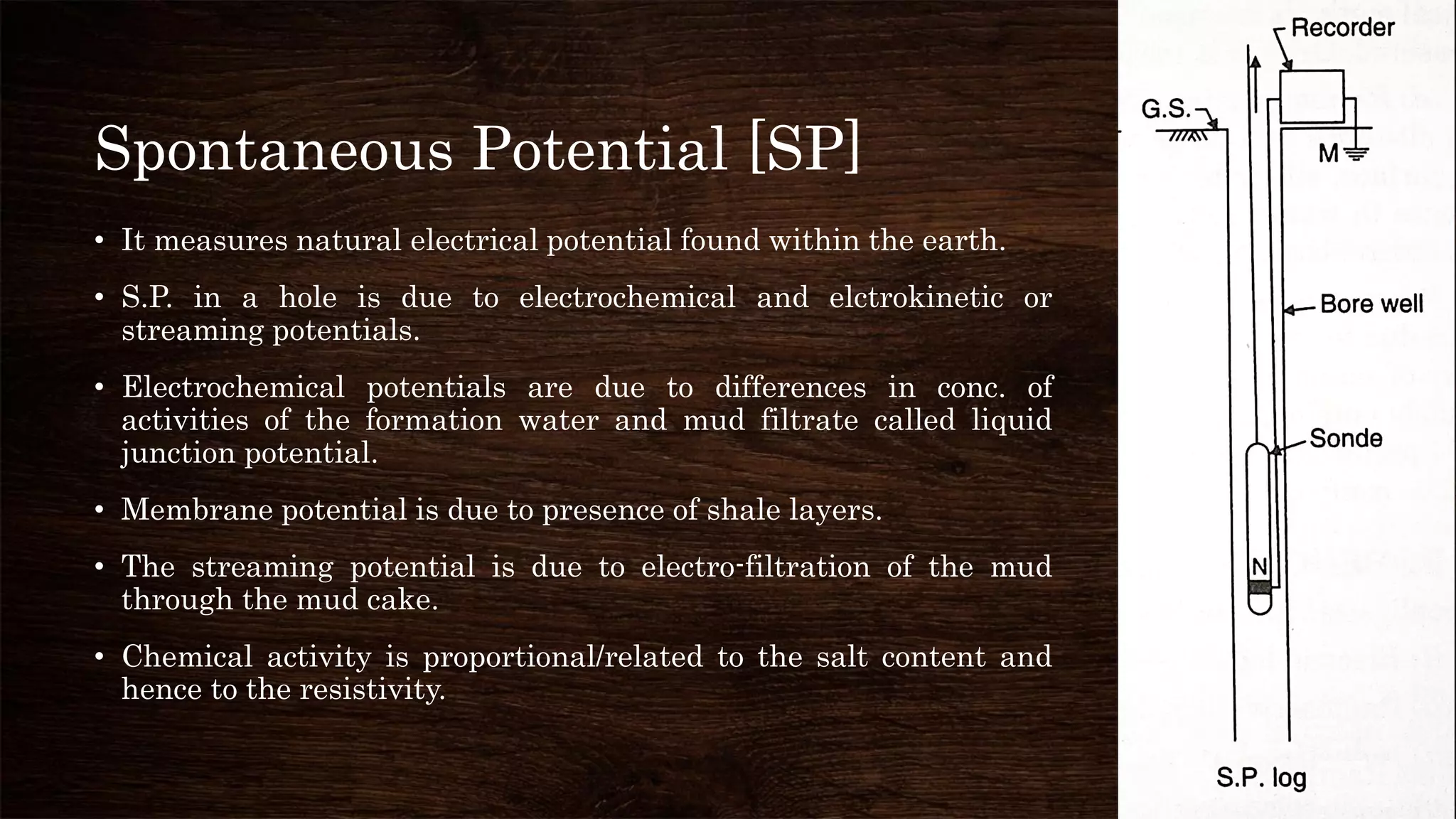 Spontaneous Potential [SP]

• It measures natural electrical potential found within the earth.

• S.P. in a hole is due to electrochemical and elctrokinetic or streaming potentials.

• Electrochemical potentials are due to differences in conc. of activities of the formation water and mud filtrate called liquid junction potential.

• Membrane potential is due to presence of shale layers.

• The streaming potential is due to electro-filtration of the mud through the mud cake.

• Chemical activity is proportional/related to the salt content and hence to the resistivity.

Recorder

G.S.

M

Bore well

Sonde

N

S.P. log